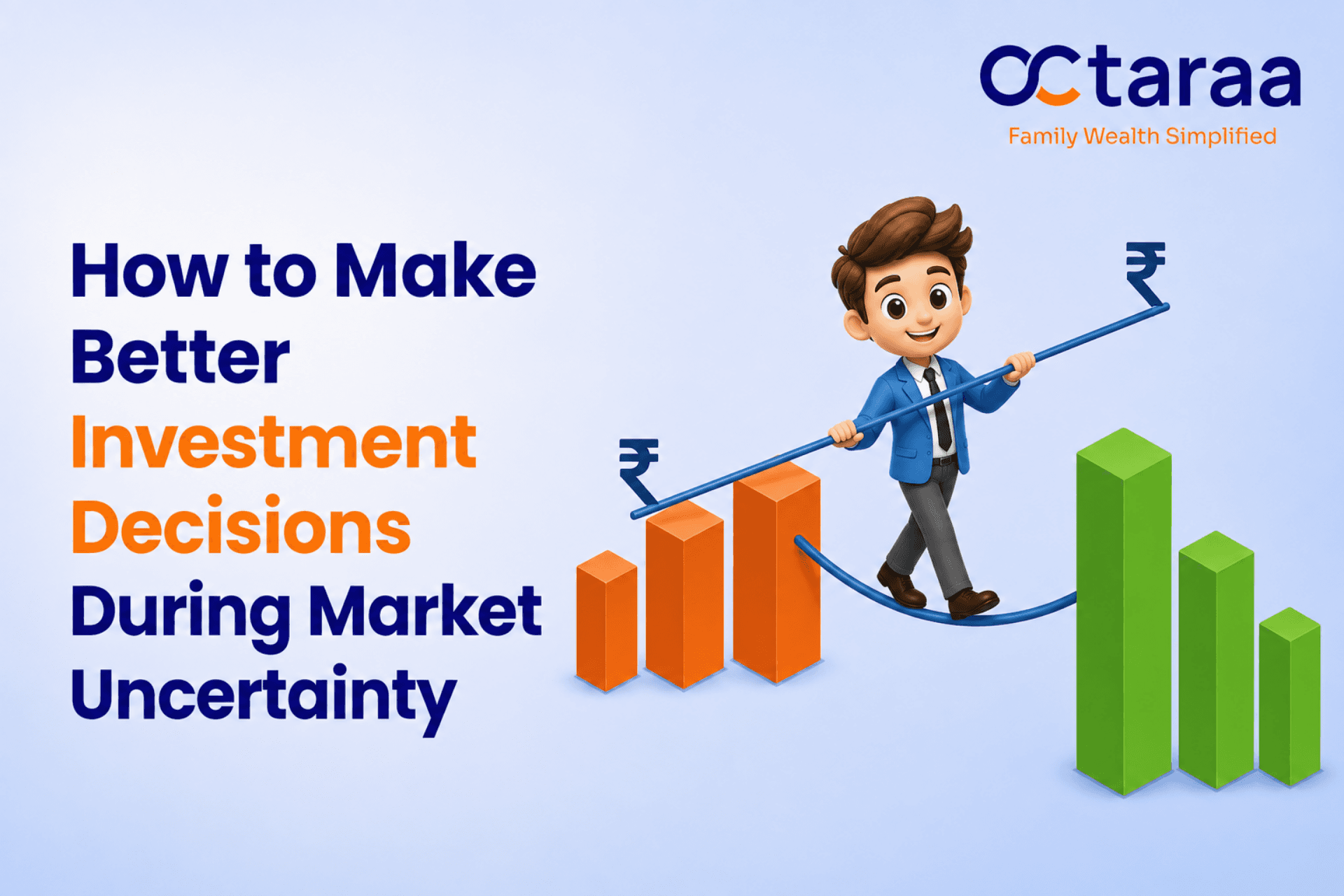 Octaraa
Family Wealth Simplified

How to Make Better Investment Decisions During Market Uncertainty

₹
₹